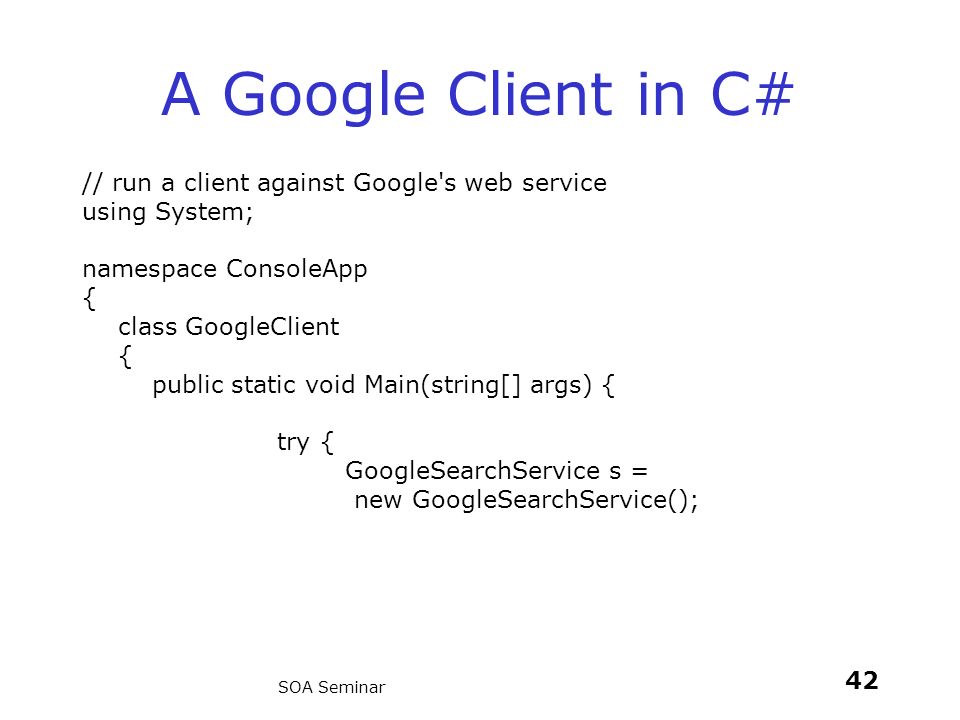 A Google Client in C#

// run a client against Google's web service
using System;

namespace ConsoleApp
{
class GoogleClient
{
public static void Main(string[] args) {

try {
GoogleSearchService s =
new GoogleSearchService();

SOA Seminar

42